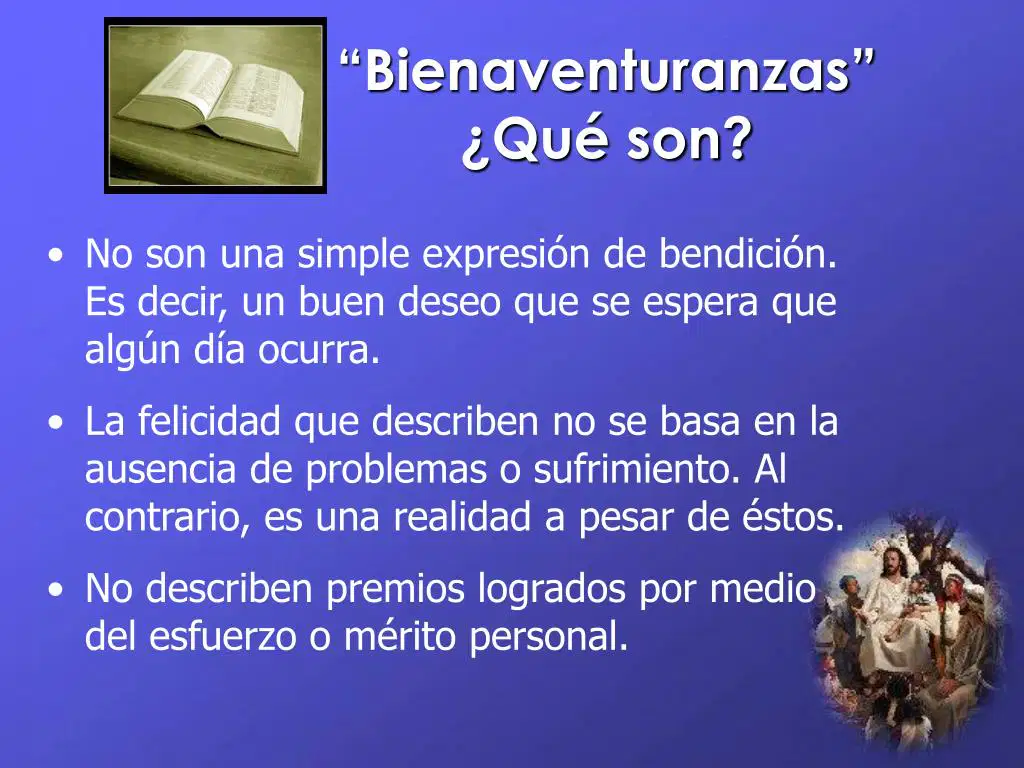 “Bienaventuranzas”
¿Qué son?

• No son una simple expresión de bendición. Es decir, un buen deseo que se espera que algún día ocurra.

• La felicidad que describen no se basa en la ausencia de problemas o sufrimiento. Al contrario, es una realidad a pesar de éstos.

• No describen premios logrados por medio del esfuerzo o mérito personal.